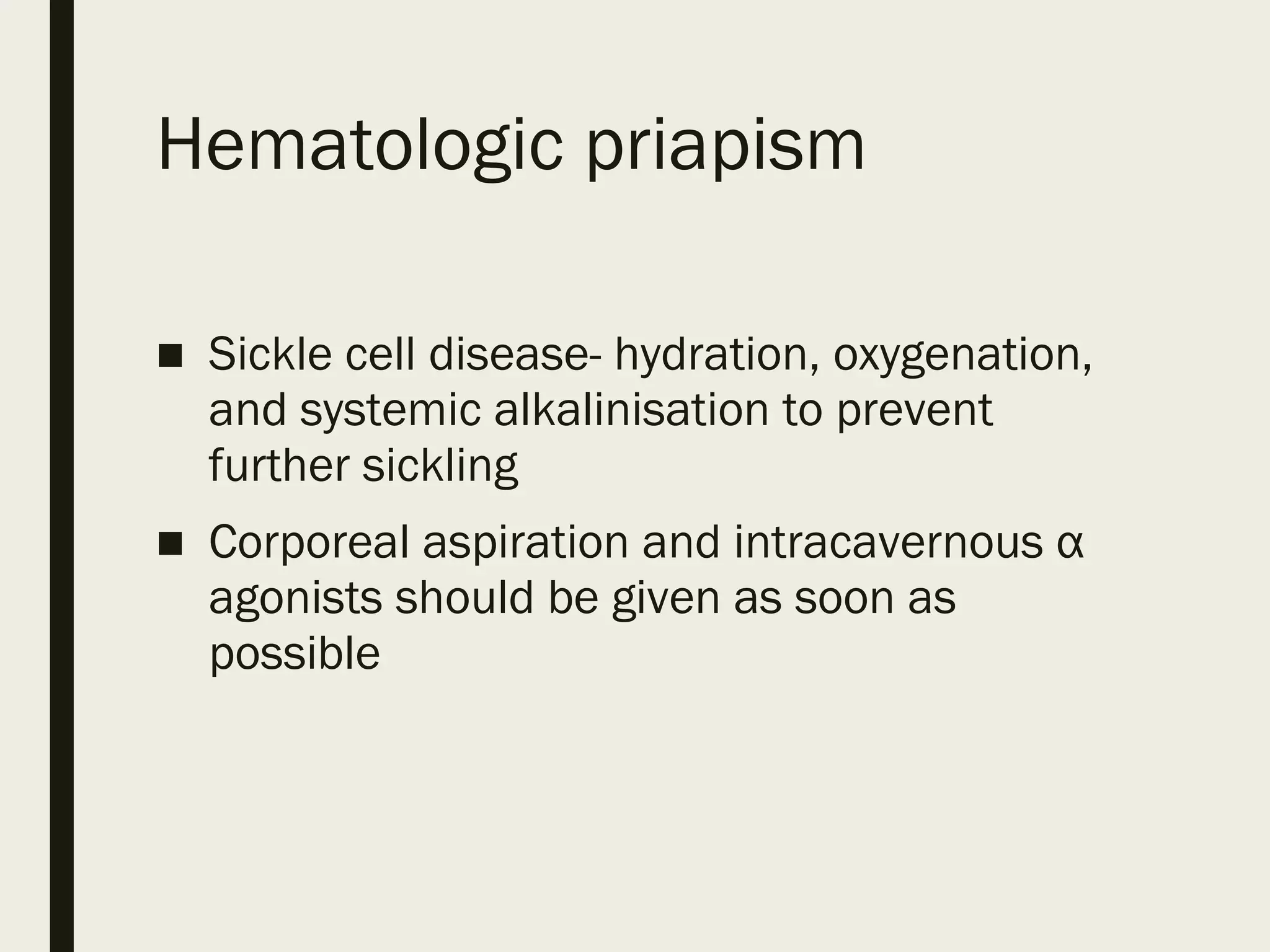 Hematologic priapism

■ Sickle cell disease- hydration, oxygenation, and systemic alkalinisation to prevent further sickling

■ Corporeal aspiration and intracavernous α agonists should be given as soon as possible